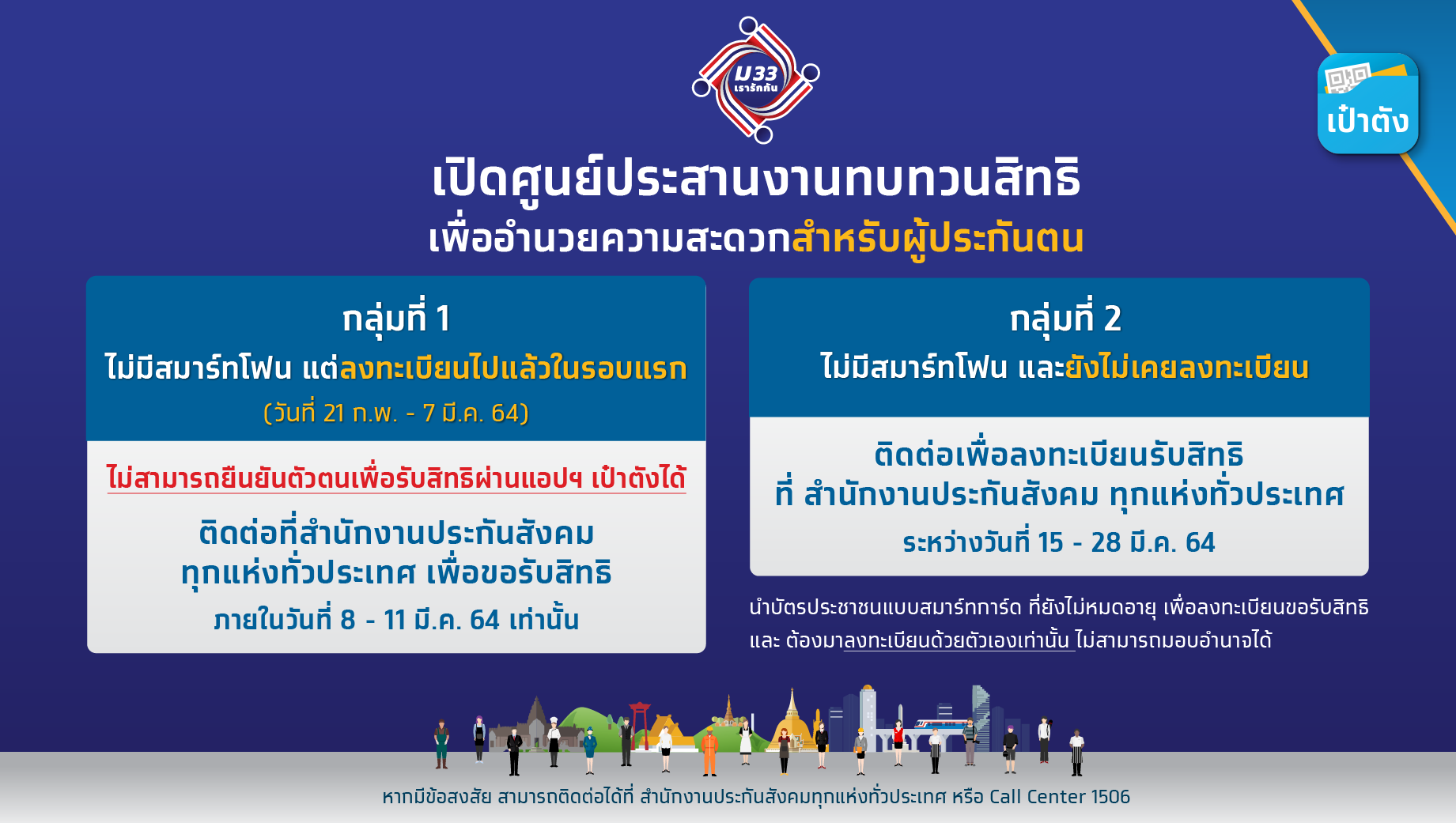 ม33 เรารักกัน

เป๋าตัง

เปิดศูนย์ประสานงานทบทวนสิทธิ
เพื่ออำนวยความสะดวกสำหรับผู้ประกันตน

กลุ่มที่ 1
ไม่มีสมาร์ทโฟน แต่ลงทะเบียนไปแล้วในรอบแรก
(วันที่ 21 ก.พ. - 7 มี.ค. 64)

ไม่สามารถยืนยันตัวตนเพื่อรับสิทธิผ่านแอปฯ เป๋าตังได้

ติดต่อที่สำนักงานประกันสังคม ทุกแห่งทั่วประเทศ เพื่อขอรับสิทธิ
ภายในวันที่ 8 - 11 มี.ค. 64 เท่านั้น

กลุ่มที่ 2
ไม่มีสมาร์ทโฟน และยังไม่เคยลงทะเบียน

ติดต่อเพื่อลงทะเบียนรับสิทธิ
ที่ สำนักงานประกันสังคม ทุกแห่งทั่วประเทศ
ระหว่างวันที่ 15 - 28 มี.ค. 64

นำบัตรประชาชนแบบสมาร์ทการ์ด ที่ยังไม่หมดอายุ เพื่อลงทะเบียนขอรับสิทธิ และ ต้องมาลงทะเบียนด้วยตัวเองเท่านั้น ไม่สามารถมอบอำนาจได้

หากมีข้อสงสัย สามารถติดต่อได้ที่ สำนักงานประกันสังคมทุกแห่งทั่วประเทศ หรือ Call Center 1506